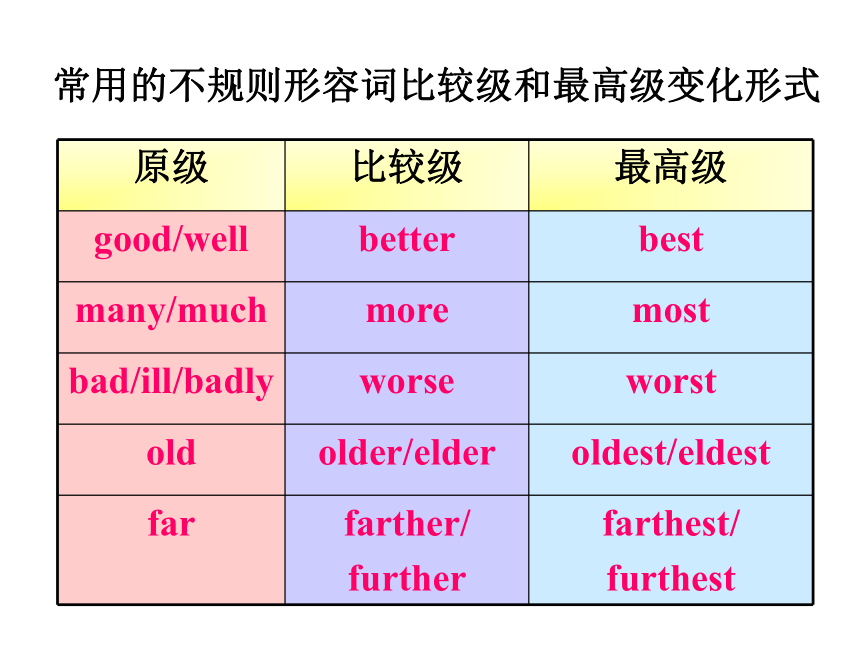 常用的不规则形容词比较级和最高级变化形式

| 原级 | 比较级 | 最高级 |
|---|---|---|
| good/well | better | best |
| many/much | more | most |
| bad/ill/badly | worse | worst |
| old | older/elder | oldest/eldest |
| far | farther/ further | farthest/ furthest |